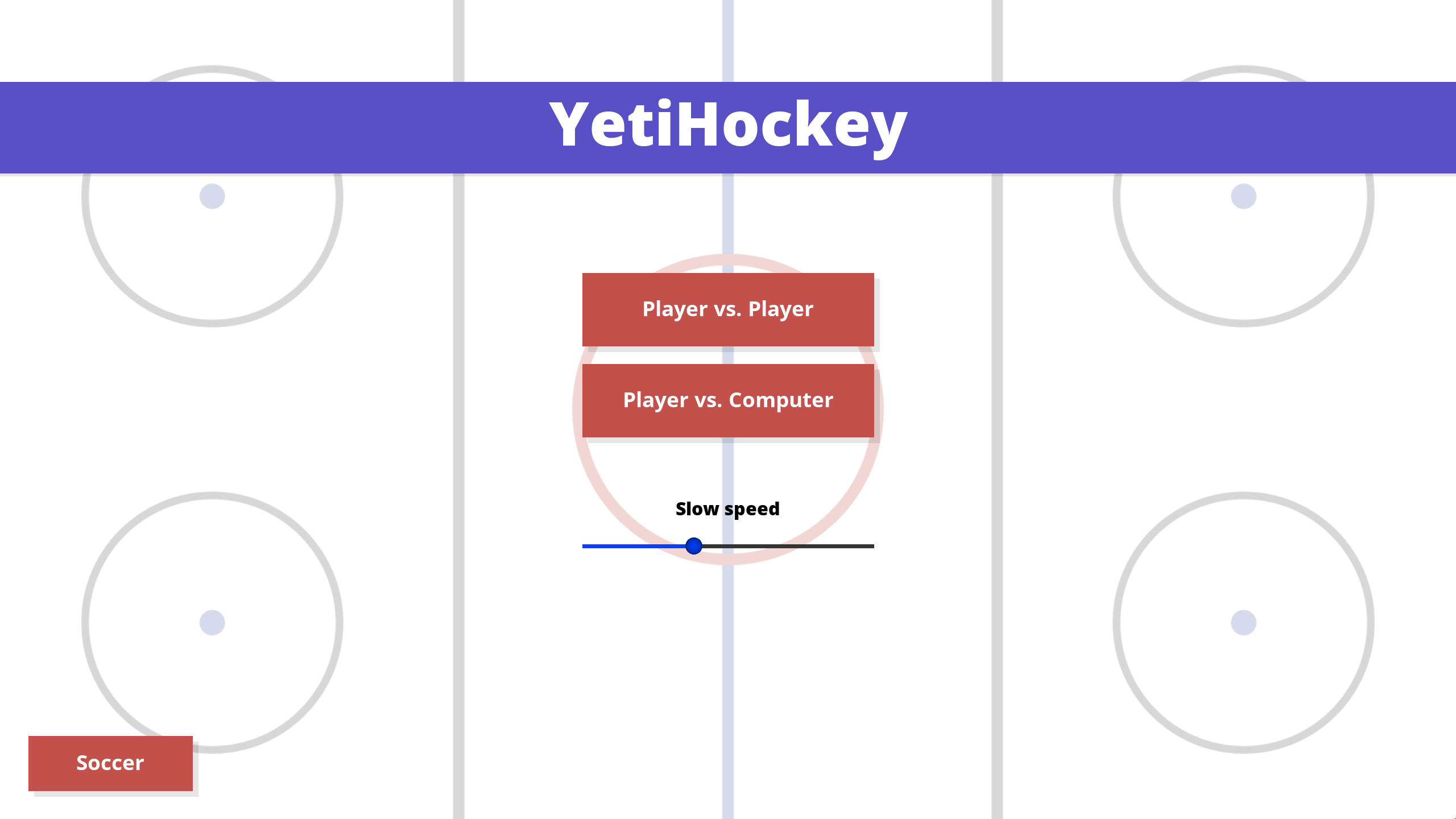 YetiHockey

Player vs. Player

Player vs. Computer

Slow speed

Soccer